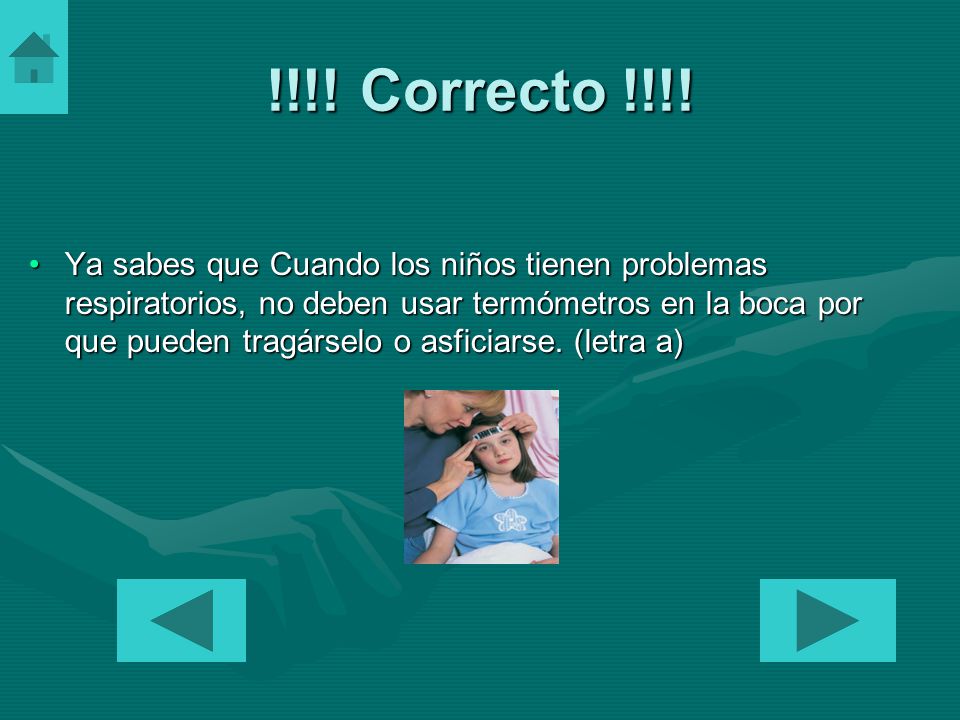 !!!! Correcto !!!!

• Ya sabes que Cuando los niños tienen problemas respiratorios, no deben usar termómetros en la boca por que pueden tragárselo o asficiarse. (letra a)